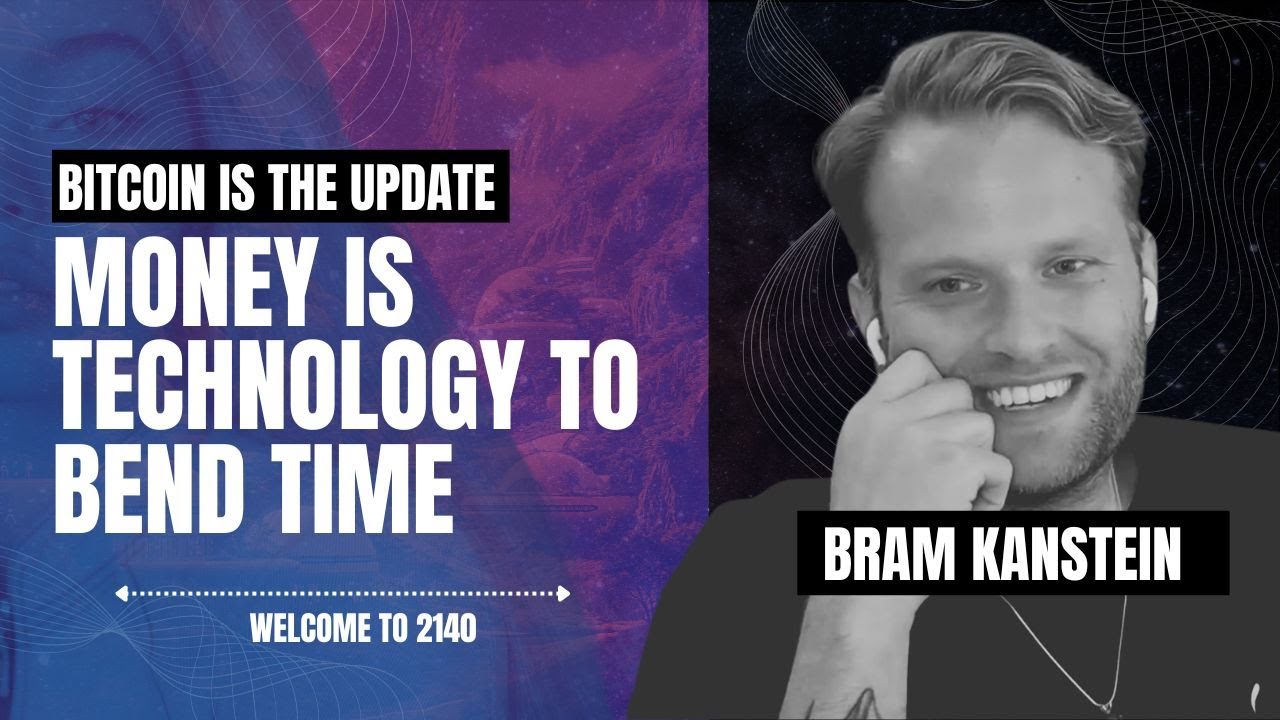 BITCOIN IS THE UPDATE

MONEY IS TECHNOLOGY TO BEND TIME

WELCOME TO 2140

BRAM KANSTEIN